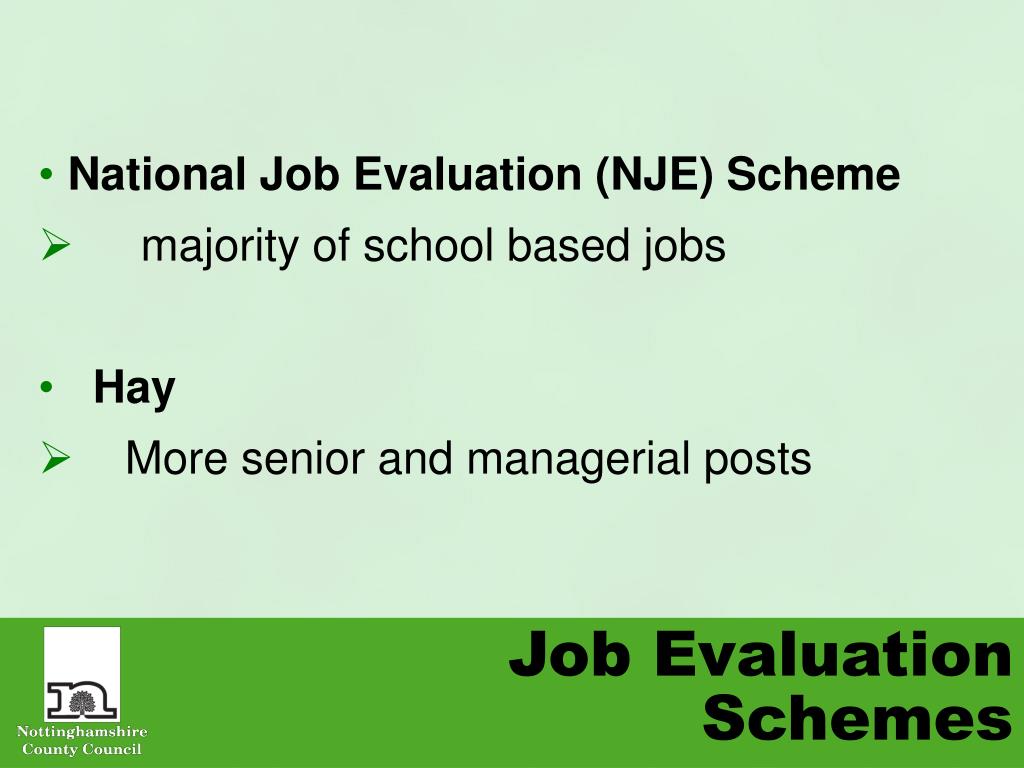 • National Job Evaluation (NJE) Scheme
➢ majority of school based jobs

• Hay
➢ More senior and managerial posts

Nottinghamshire County Council

Job Evaluation Schemes